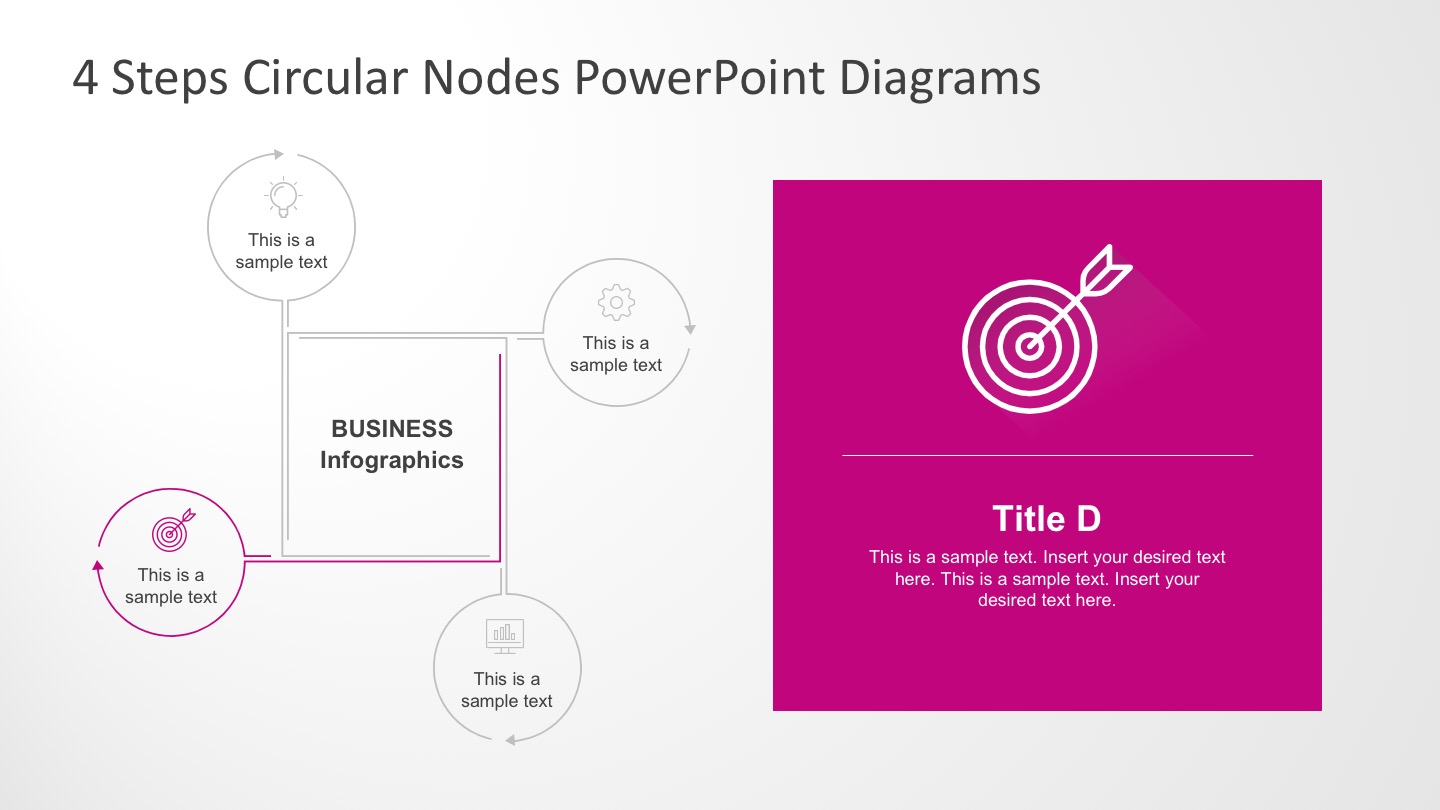 4 Steps Circular Nodes PowerPoint Diagrams

This is a sample text

This is a sample text

BUSINESS Infographics

This is a sample text

This is a sample text

Title D

This is a sample text. Insert your desired text here. This is a sample text. Insert your desired text here.